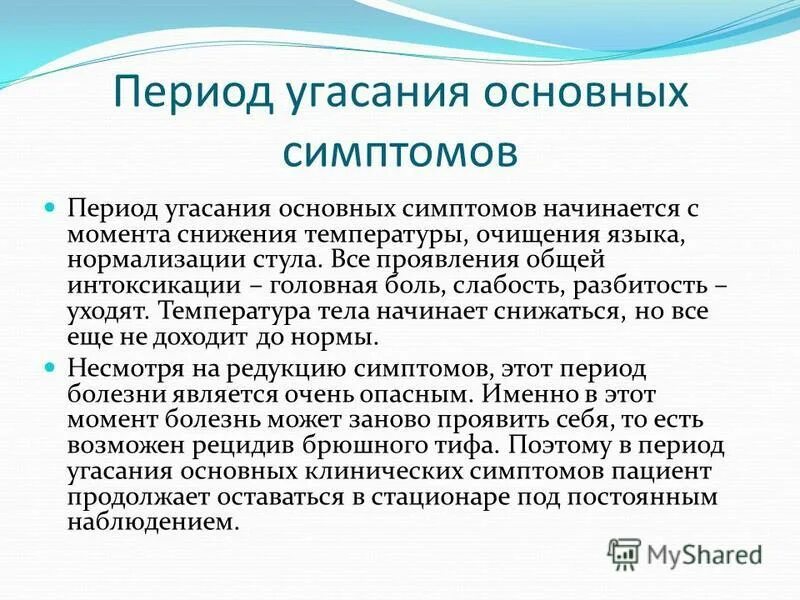 Период угасания основных симптомов

Период угасания основных симптомов начинается с момента снижения температуры, очищения языка, нормализации стула. Все проявления общей интоксикации – головная боль, слабость, разбитость – уходят. Температура тела начинает снижаться, но все еще не доходит до нормы.

Несмотря на редукцию симптомов, этот период болезни является очень опасным. Именно в этот момент болезнь может заново проявить себя, то есть возможен рецидив брюшного тифа. Поэтому в период угасания основных клинических симптомов пациент продолжает оставаться в стационаре под постоянным наблюдением.

MyShared